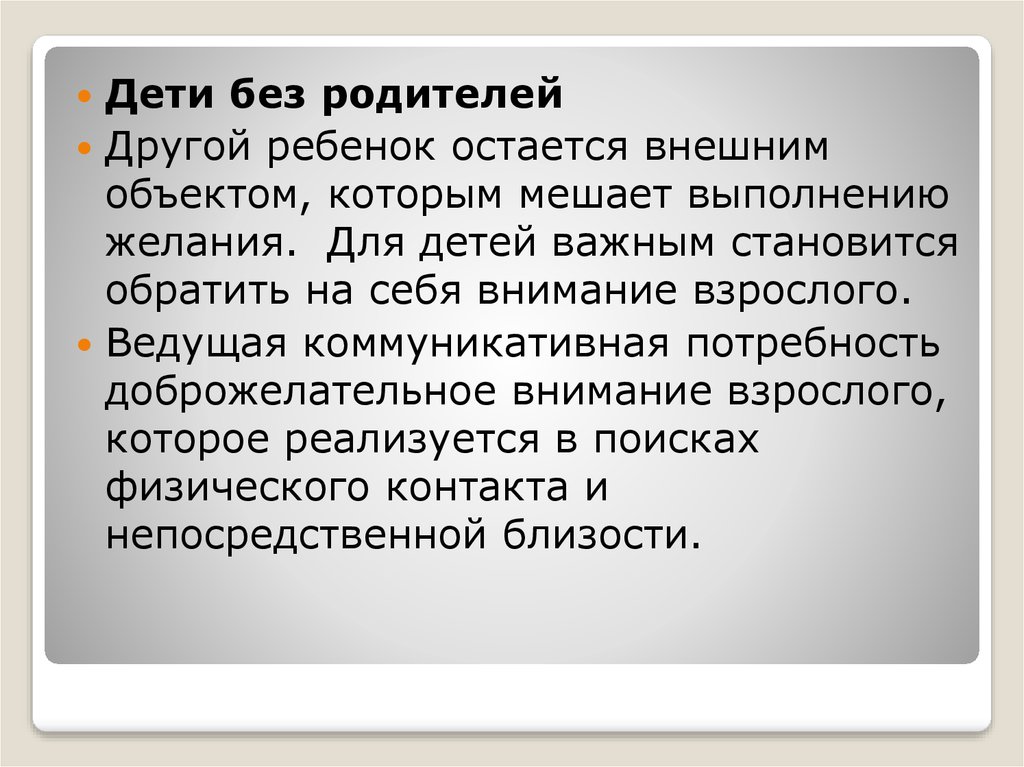 Дети без родителей

Другой ребенок остается внешним объектом, которым мешает выполнению желания.  Для детей важным становится обратить на себя внимание взрослого.

Ведущая коммуникативная потребность доброжелательное внимание взрослого, которое реализуется в поисках физического контакта и непосредственной близости.